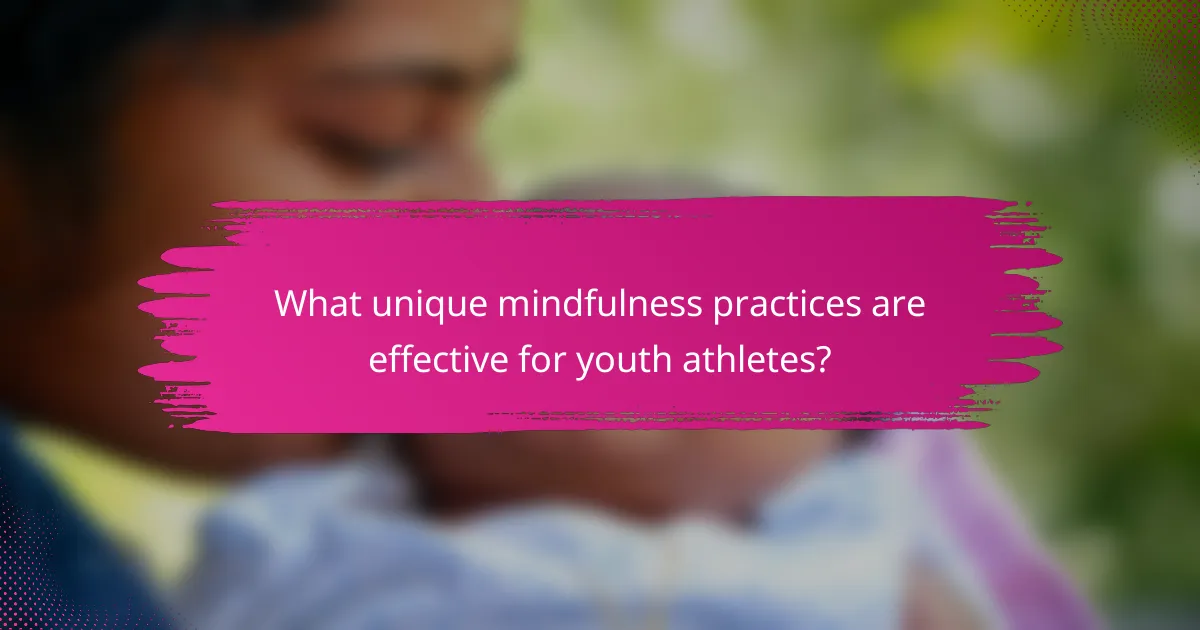 What unique mindfulness practices are effective for youth athletes?